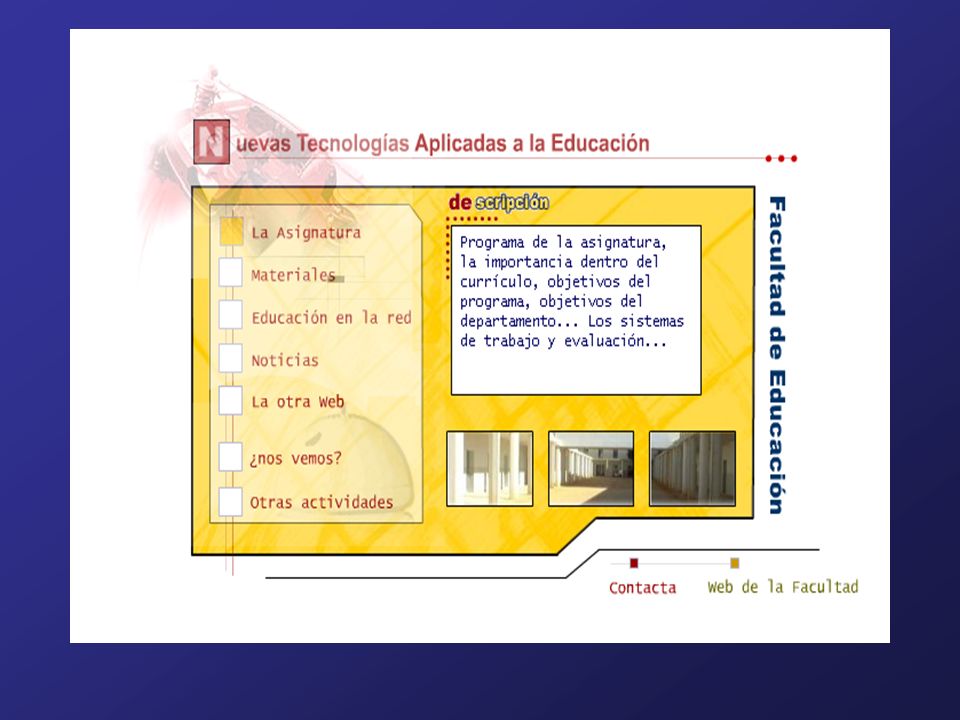 Nuevas Tecnologías Aplicadas a la Educación

La Asignatura
Materiales
Educación en la red
Noticias
La otra Web
¿nos vemos?
Otras actividades

descripción

Programa de la asignatura, la importancia dentro del currículo, objetivos del programa, objetivos del departamento... Los sistemas de trabajo y evaluación...

Facultad de Educación

Contacta
Web de la Facultad